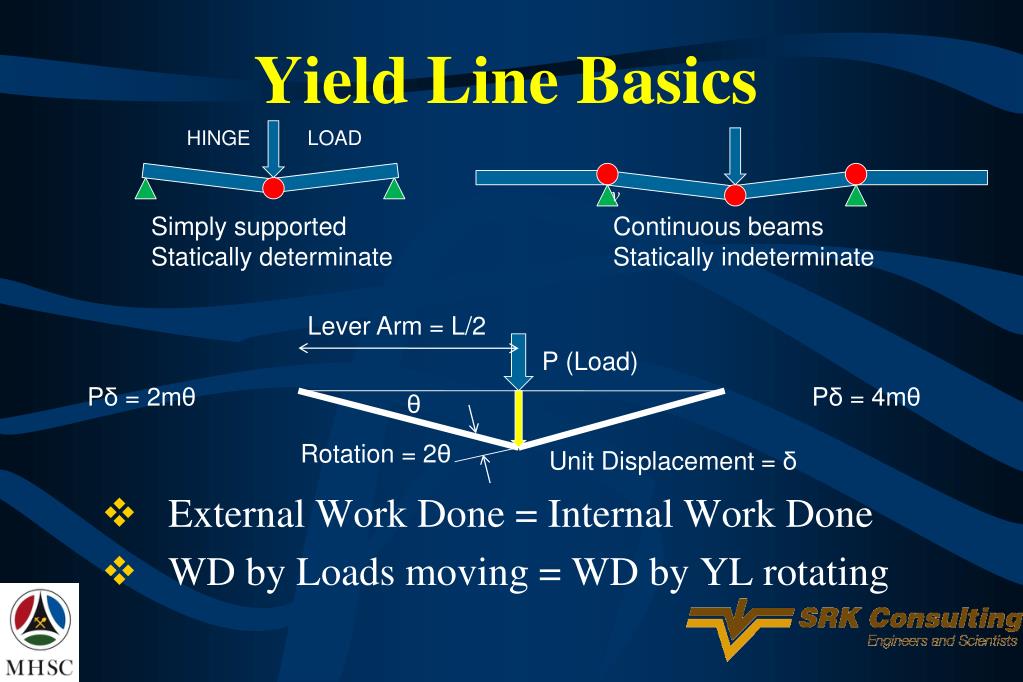 Yield Line Basics

HINGE LOAD

Simply supported
Statically determinate

Continuous beams
Statically indeterminate

Lever Arm = L/2

P (Load)

Pδ = 2mθ

θ

Pδ = 4mθ

Rotation = 2θ

Unit Displacement = δ

❖ External Work Done = Internal Work Done

❖ WD by Loads moving = WD by YL rotating

MHSC

SRK Consulting
Engineers and Scientists